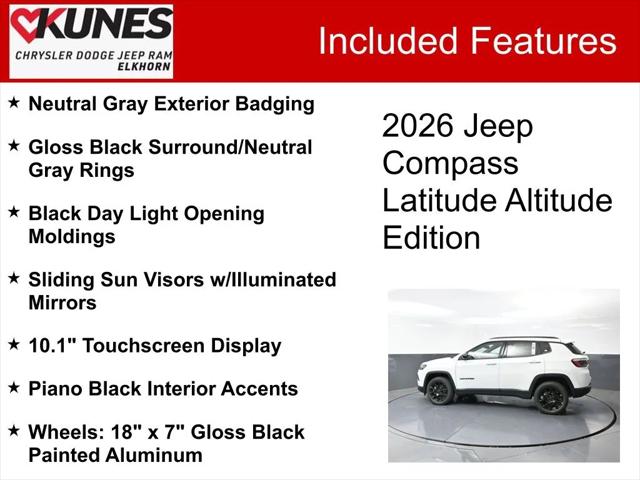 KUNES
CHRYSLER DODGE JEEP RAM
ELKHORN

Included Features

★ Neutral Gray Exterior Badging

★ Gloss Black Surround/Neutral Gray Rings

★ Black Day Light Opening Moldings

★ Sliding Sun Visors w/Illuminated Mirrors

★ 10.1" Touchscreen Display

★ Piano Black Interior Accents

★ Wheels: 18" x 7" Gloss Black Painted Aluminum

2026 Jeep Compass Latitude Altitude Edition